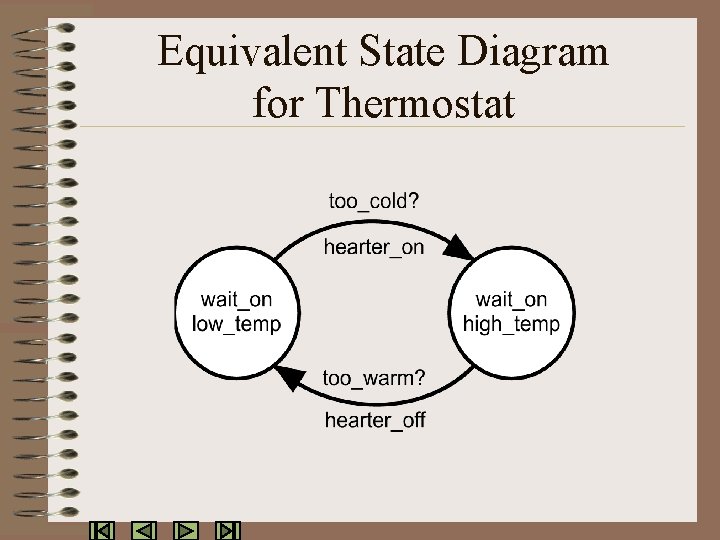 Equivalent State Diagram for Thermostat

too_cold?

hearter_on

wait_on low_temp

wait_on high_temp

too_warm?

hearter_off